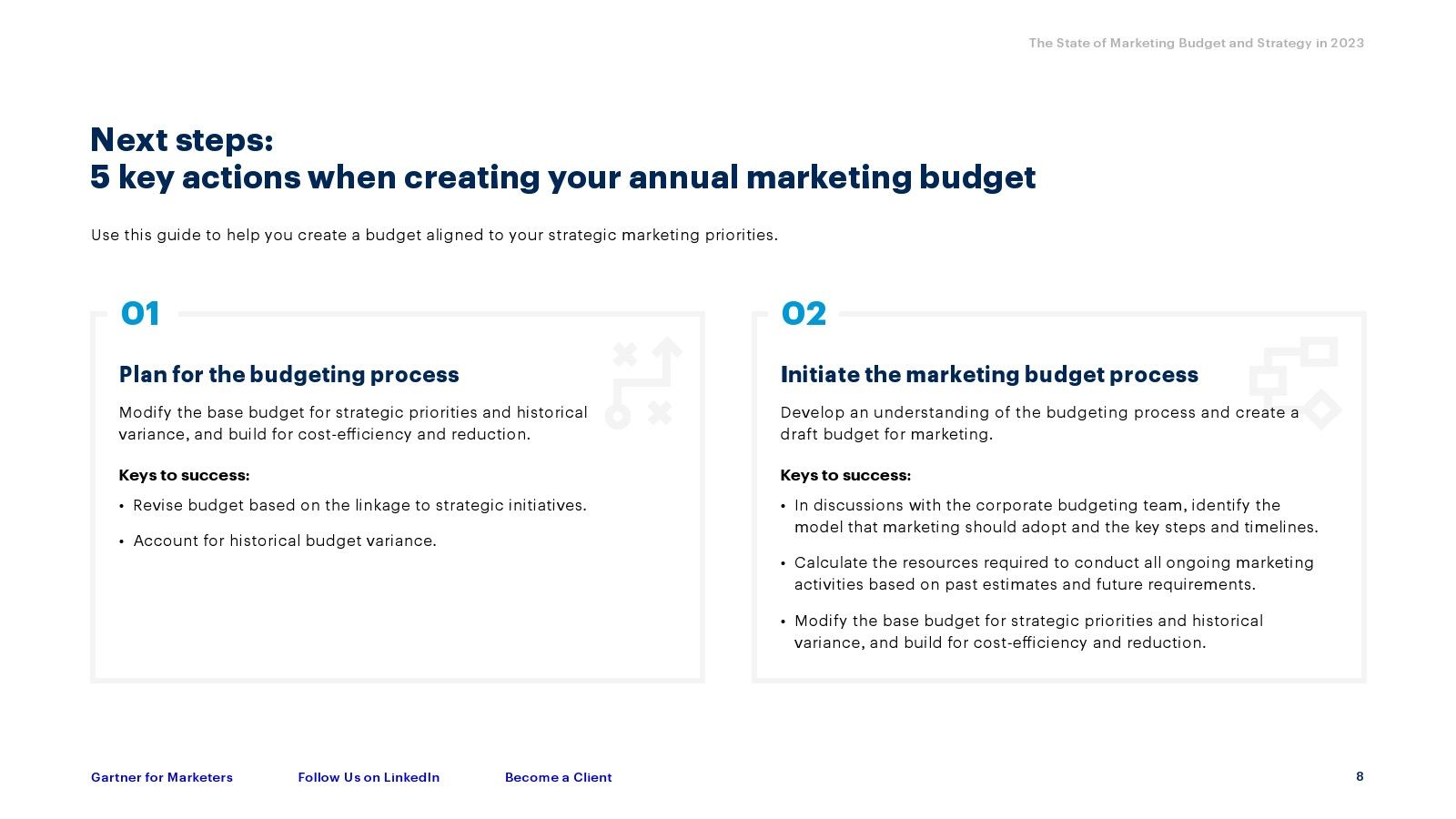 The State of Marketing Budget and Strategy in 2023

Next steps:
5 key actions when creating your annual marketing budget

Use this guide to help you create a budget aligned to your strategic marketing priorities.

01

Plan for the budgeting process

Modify the base budget for strategic priorities and historical variance, and build for cost-efficiency and reduction.

Keys to success:

• Revise budget based on the linkage to strategic initiatives.

• Account for historical budget variance.

02

Initiate the marketing budget process

Develop an understanding of the budgeting process and create a draft budget for marketing.

Keys to success:

• In discussions with the corporate budgeting team, identify the model that marketing should adopt and the key steps and timelines.

• Calculate the resources required to conduct all ongoing marketing activities based on past estimates and future requirements.

• Modify the base budget for strategic priorities and historical variance, and build for cost-efficiency and reduction.

Gartner for Marketers Follow Us on LinkedIn Become a Client 8